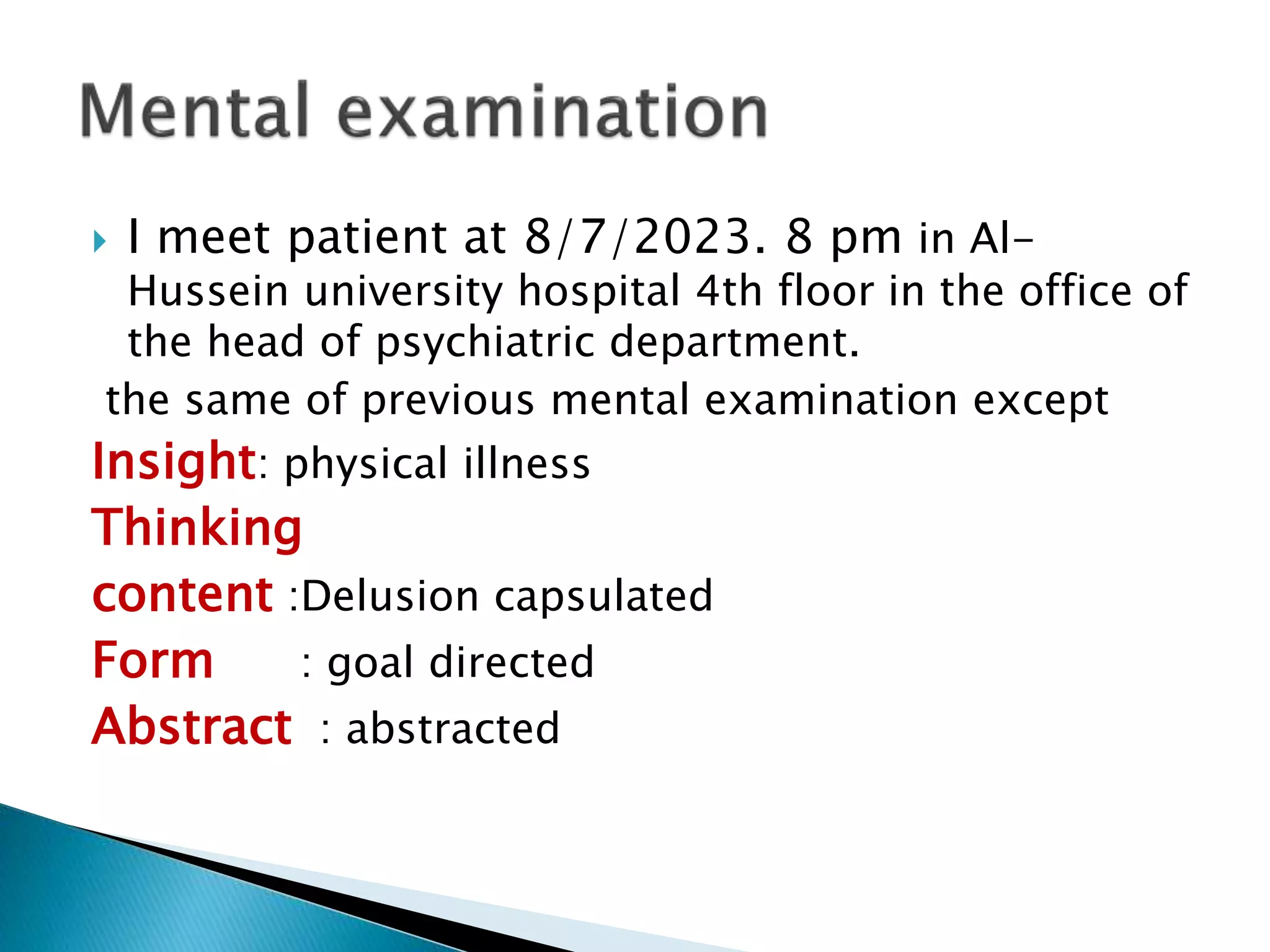 Mental examination

I meet patient at 8/7/2023. 8 pm in Al-Hussein university hospital 4th floor in the office of the head of psychiatric department.

the same of previous mental examination except

Insight: physical illness

Thinking

content :Delusion capsulated

Form : goal directed

Abstract : abstracted